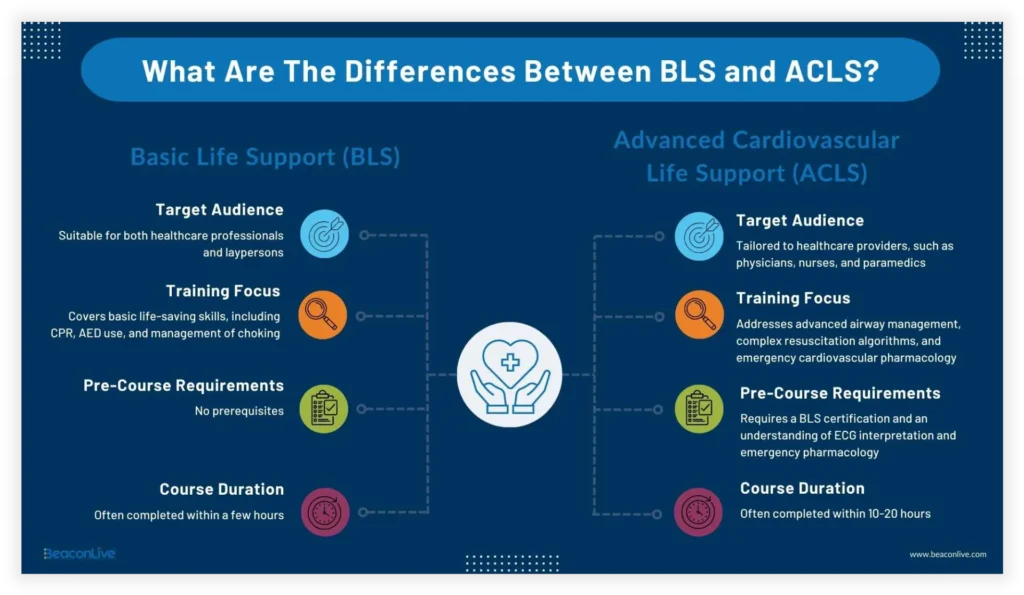 What Are The Differences Between BLS and ACLS?

Basic Life Support (BLS)

Target Audience
Suitable for both healthcare professionals and laypersons

Training Focus
Covers basic life-saving skills, including CPR, AED use, and management of choking

Pre-Course Requirements
No prerequisites

Course Duration
Often completed within a few hours

Advanced Cardiovascular Life Support (ACLS)

Target Audience
Tailored to healthcare providers, such as physicians, nurses, and paramedics

Training Focus
Addresses advanced airway management, complex resuscitation algorithms, and emergency cardiovascular pharmacology

Pre-Course Requirements
Requires a BLS certification and an understanding of ECG interpretation and emergency pharmacology

Course Duration
Often completed within 10-20 hours

BeaconLive

www.beaconlive.com